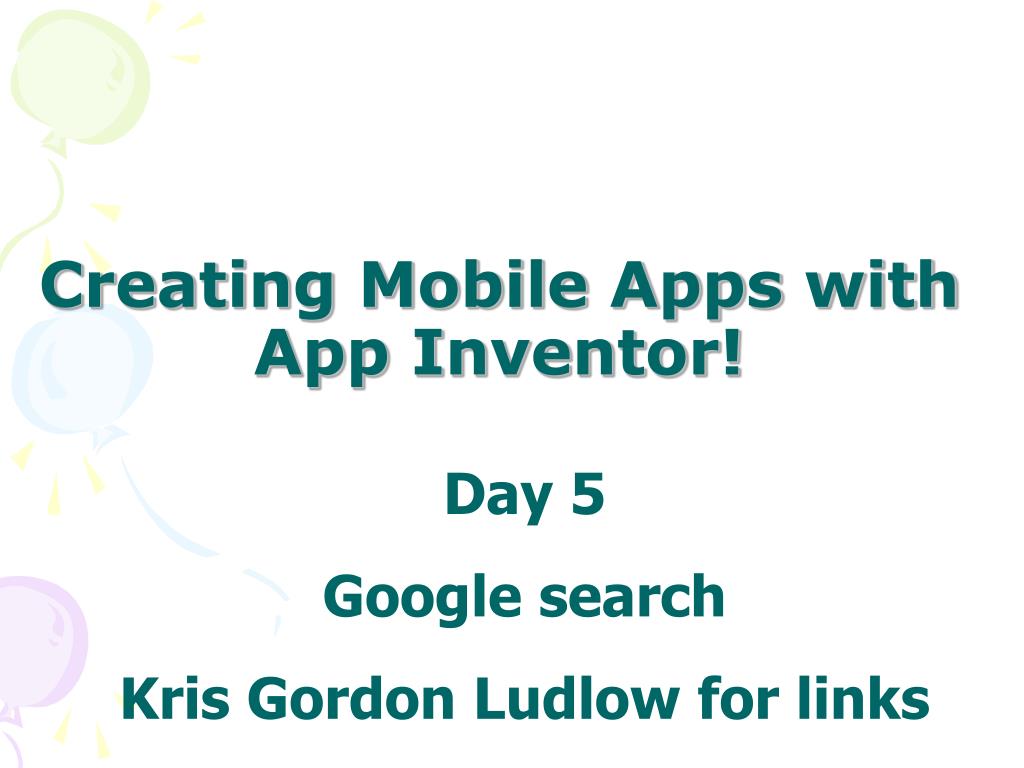 Creating Mobile Apps with App Inventor!

Day 5

Google search

Kris Gordon Ludlow for links